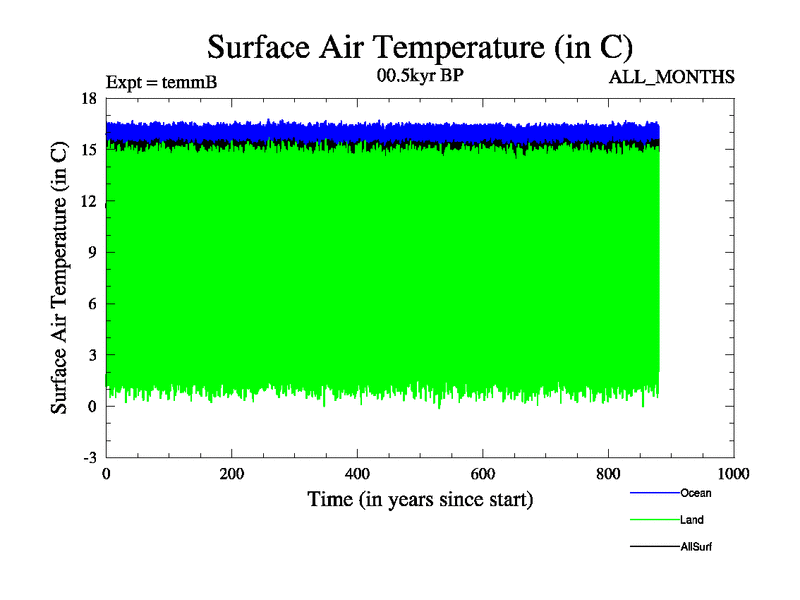 Surface Air Temperature (in C)

Expt = temmB

00.5kyr BP

ALL_MONTHS

Surface Air Temperature (in C)

18
15
12
9
6
3
0
-3

0
200
400
600
800
1000

Time (in years since start)

Ocean
Land
AllSurf